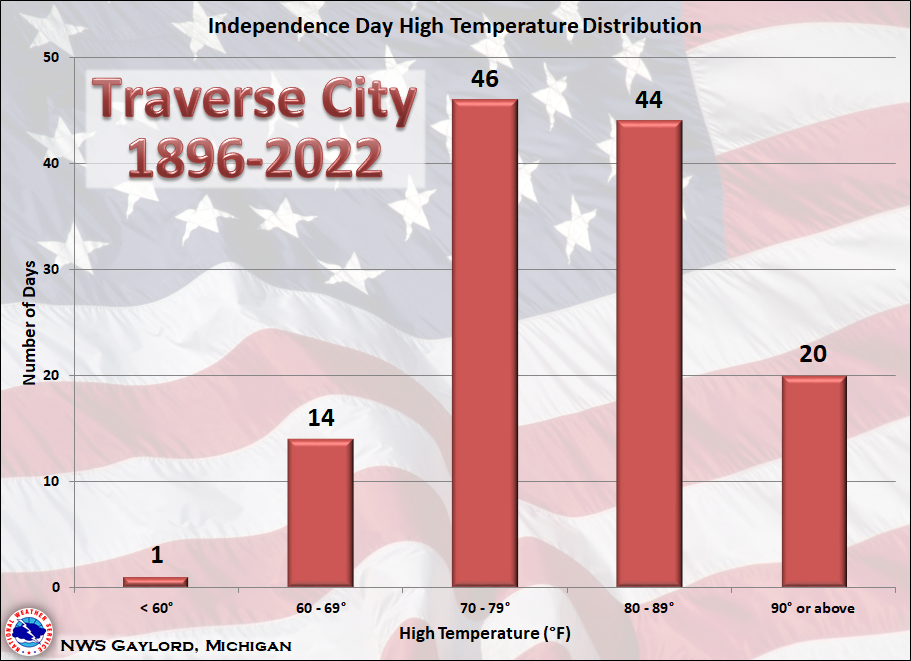 Independence Day High Temperature Distribution

Traverse City
1896-2022

Number of Days

50
40
30
20
10
0

1
14
46
44
20

< 60°
60 - 69°
70 - 79°
80 - 89°
90° or above

High Temperature (°F)

NATIONAL WEATHER SERVICE

NWS Gaylord, Michigan